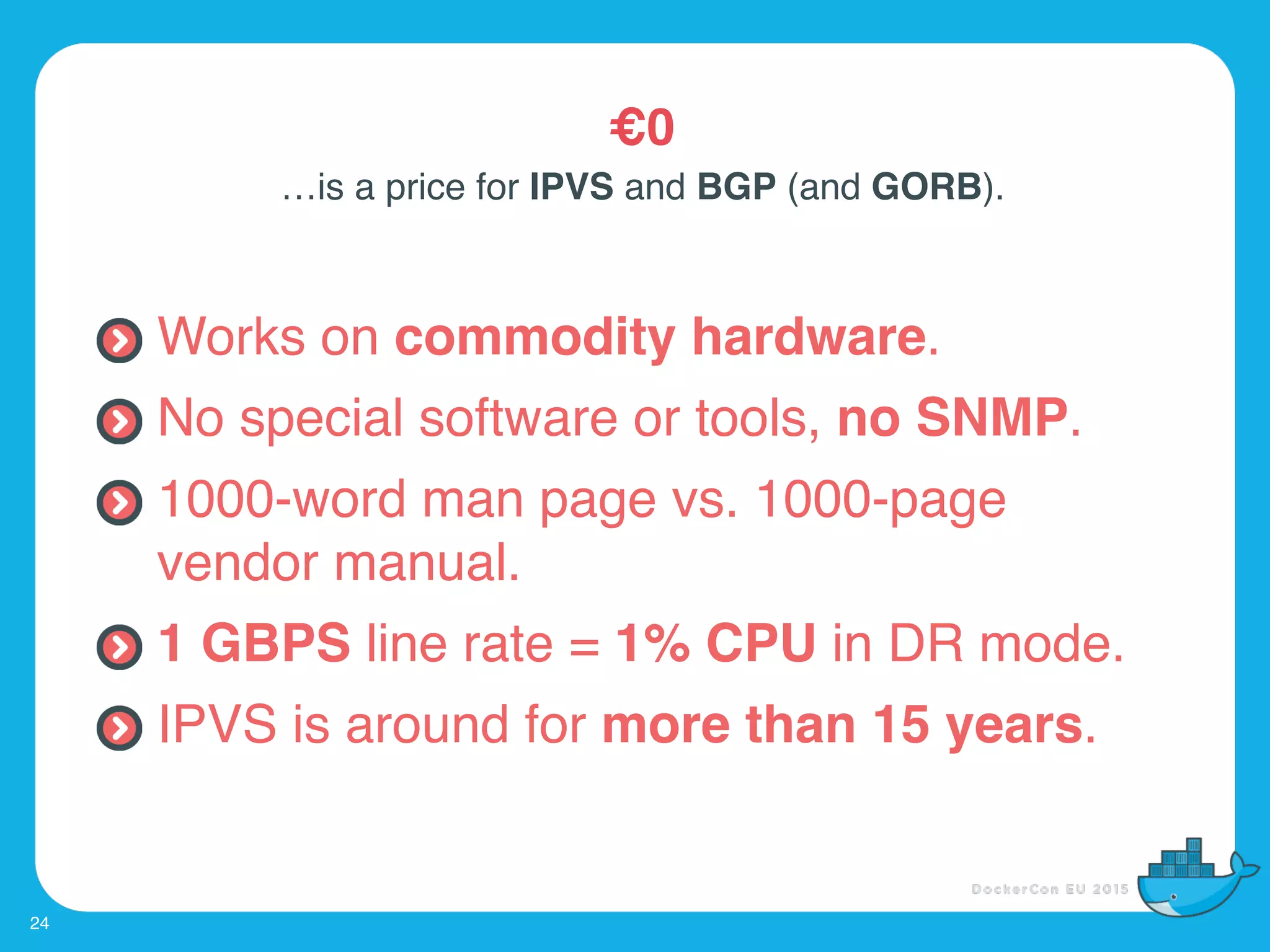 €0

…is a price for IPVS and BGP (and GORB).

Works on commodity hardware.

No special software or tools, no SNMP.

1000-word man page vs. 1000-page vendor manual.

1 GBPS line rate = 1% CPU in DR mode.

IPVS is around for more than 15 years.

DockerCon EU 2015

24